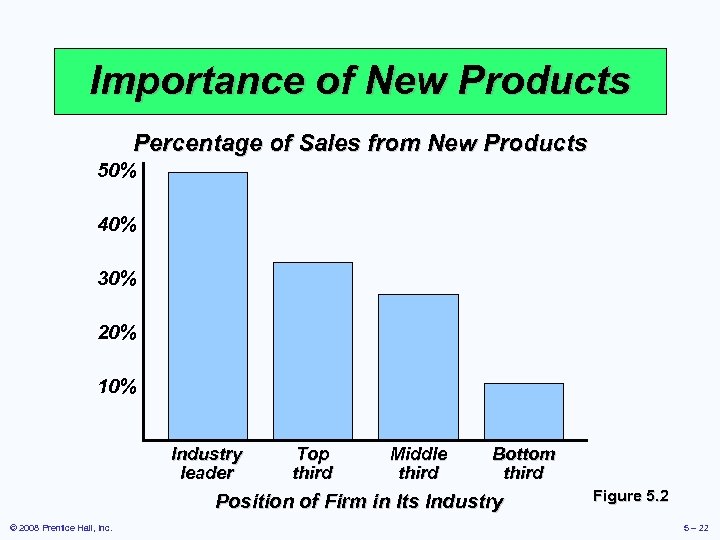 Importance of New Products

Percentage of Sales from New Products

50%
40%
30%
20%
10%

Industry leader
Top third
Middle third
Bottom third

Position of Firm in Its Industry

Figure 5.2

© 2008 Prentice Hall, Inc.

5 – 22